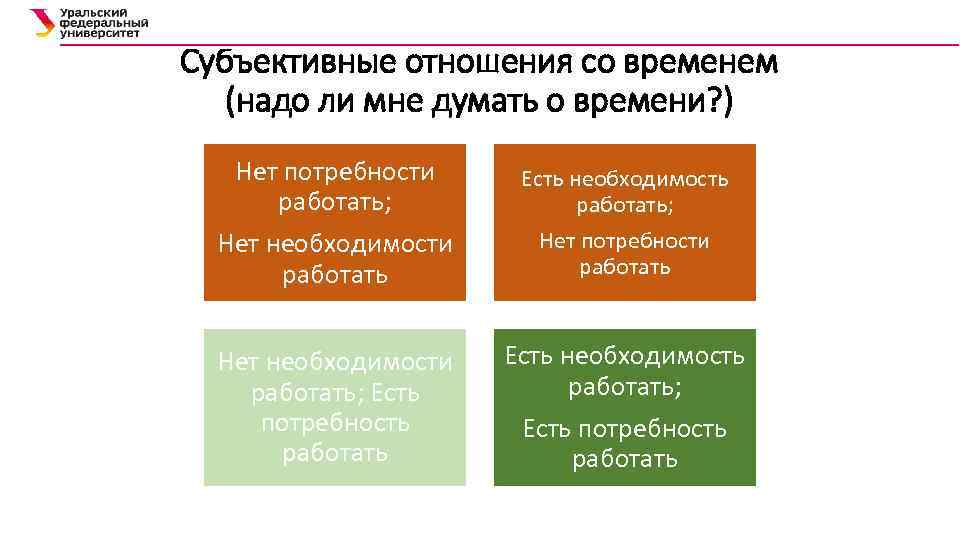 Уральский федеральный университет

Субъективные отношения со временем (надо ли мне думать о времени?)

Нет потребности работать;

Нет необходимости работать

Есть необходимость работать;

Нет потребности работать

Нет необходимости работать; Есть потребность работать

Есть необходимость работать;

Есть потребность работать